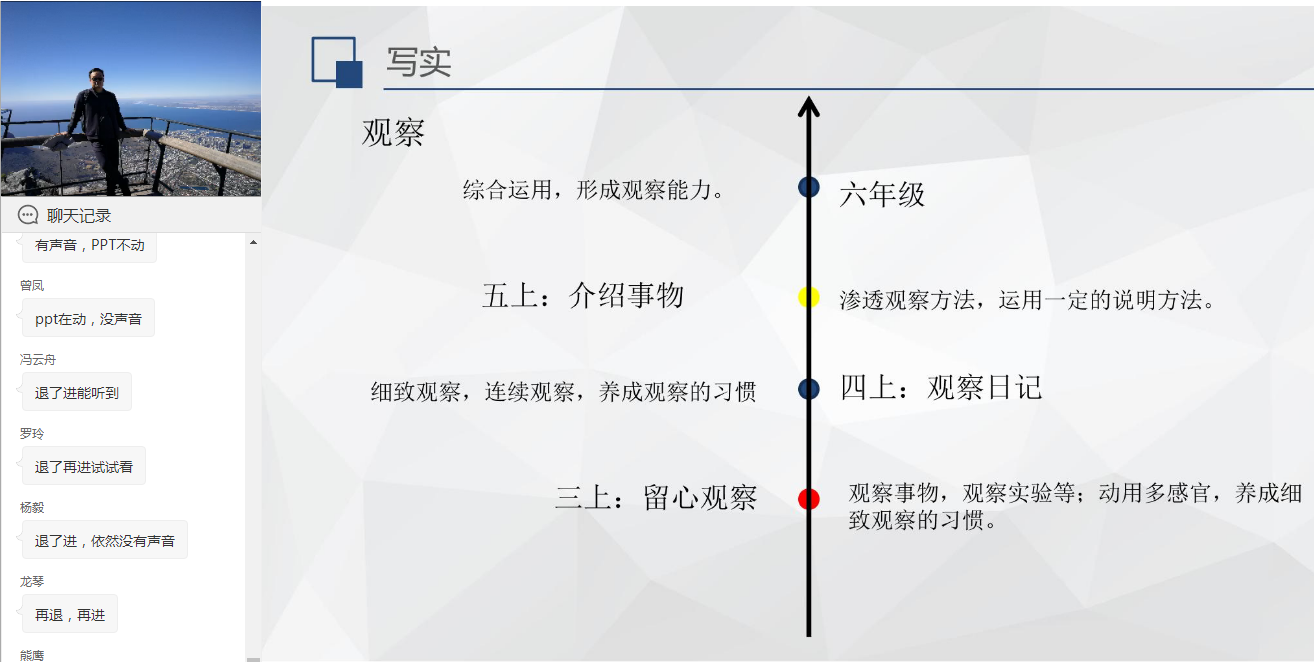 聊天记录

有声音，PPT不动

曾凤

ppt在动，没声音

冯云舟

退了进能听到

罗玲

退了再进试试看

杨毅

退了进，依然没有声音

龙琴

再退，再进

熊鹰

写实

观察

综合运用，形成观察能力。

六年级

五上：介绍事物

渗透观察方法，运用一定的说明方法。

细致观察，连续观察，养成观察的习惯

四上：观察日记

三上：留心观察

观察事物，观察实验等；动用多感官，养成细致观察的习惯。